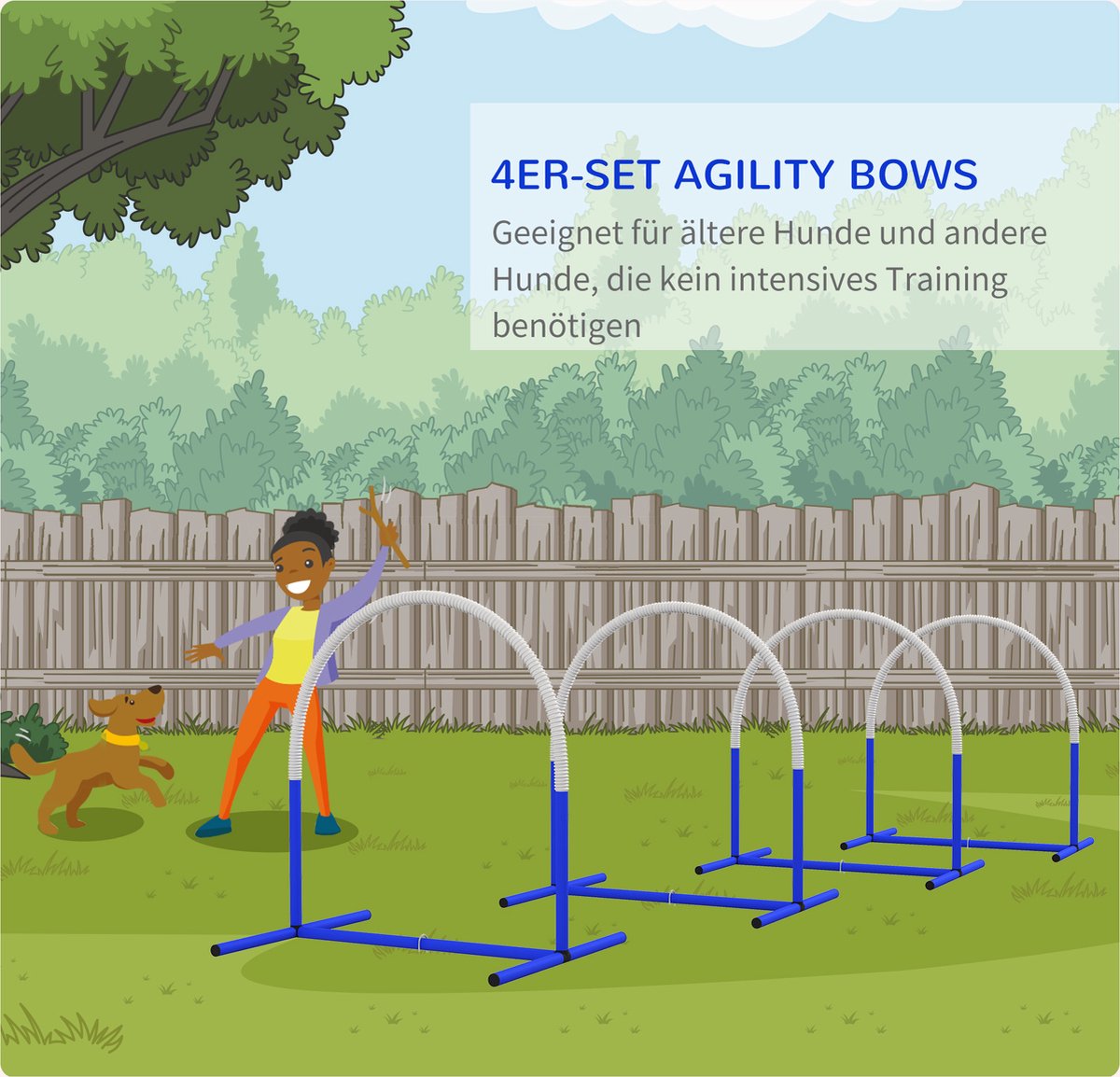 4ER-SET AGILITY BOWS

Geeignet für ältere Hunde und andere Hunde, die kein intensives Training benötigen